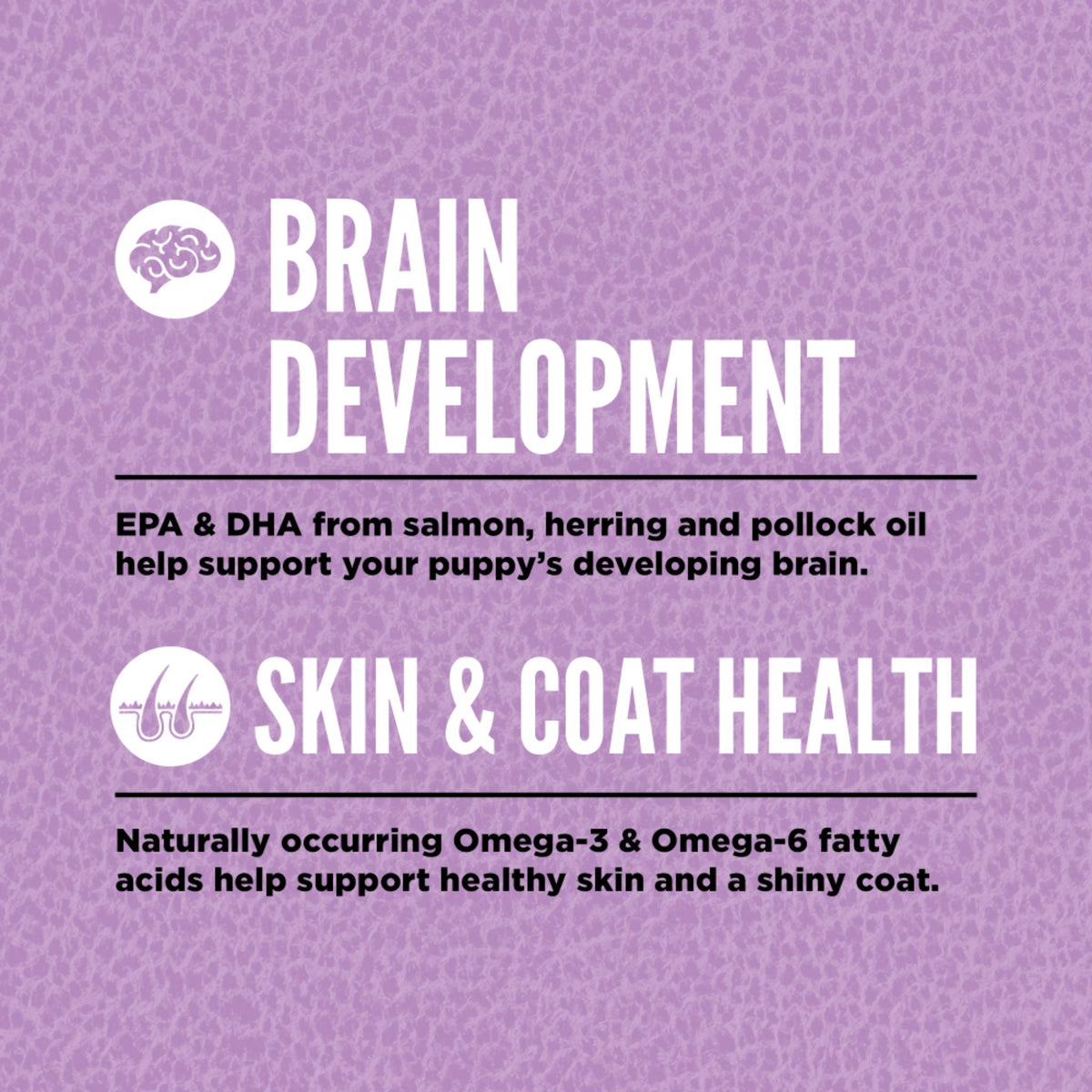 BRAIN DEVELOPMENT

EPA & DHA from salmon, herring and pollock oil help support your puppy's developing brain.

SKIN & COAT HEALTH

Naturally occurring Omega-3 & Omega-6 fatty acids help support healthy skin and a shiny coat.